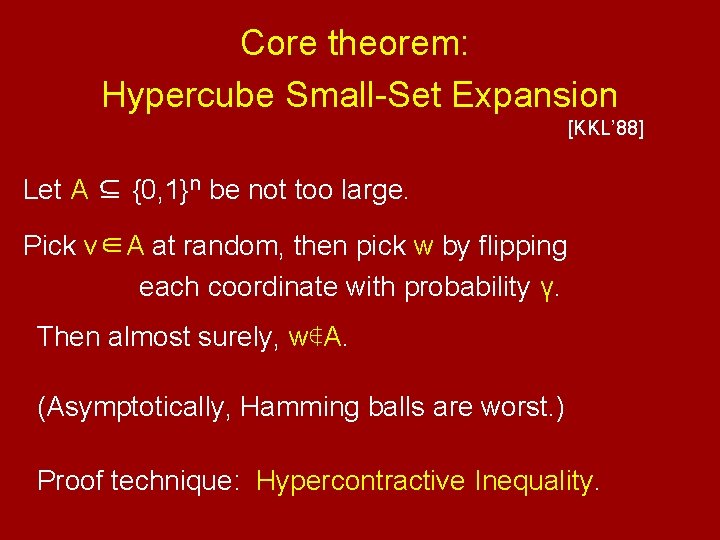 Core theorem:
Hypercube Small-Set Expansion

[KKL'88]

Let $A \subseteq \{0,1\}^n$ be not too large.

Pick $v \in A$ at random, then pick $w$ by flipping each coordinate with probability $\gamma$.

Then almost surely, $w \notin A$.

(Asymptotically, Hamming balls are worst.)

Proof technique: Hypercontractive Inequality.